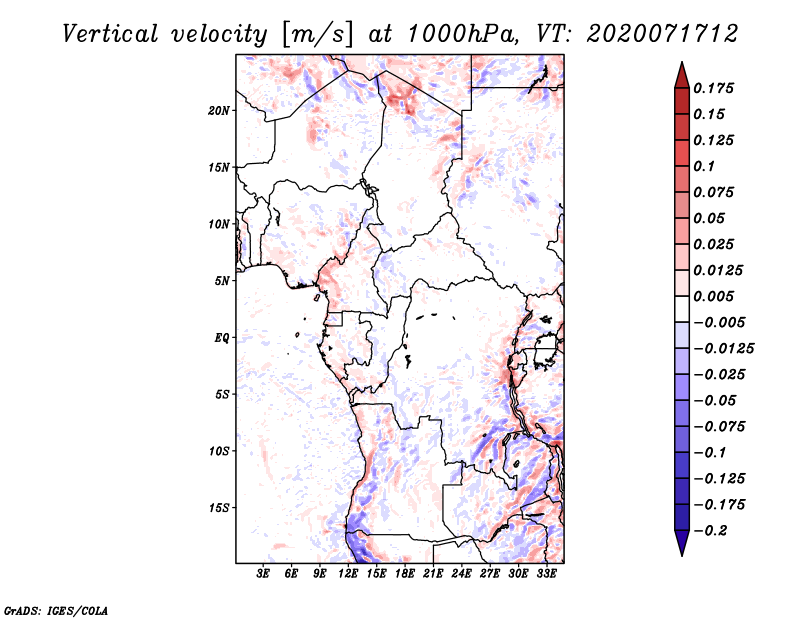 Vertical velocity [m/s] at 1000hPa, VT: 2020071712

20N
15N
10N
5N
EQ
5S
10S
15S

3E 6E 9E 12E 15E 18E 21E 24E 27E 30E 33E

0.175
0.15
0.125
0.1
0.075
0.05
0.025
0.0125
0.005
−0.005
−0.0125
−0.025
−0.05
−0.075
−0.1
−0.125
−0.175
−0.2

GrADS: IGES/COLA